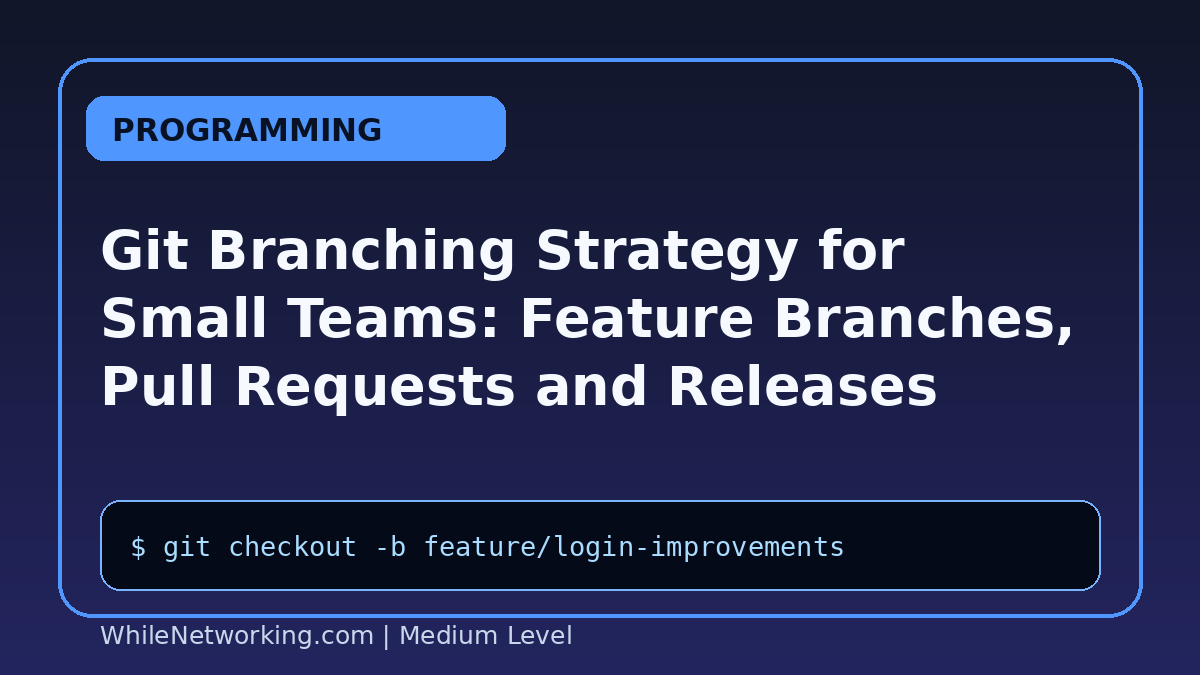 PROGRAMMING

Git Branching Strategy for Small Teams: Feature Branches, Pull Requests and Releases

$ git checkout -b feature/login-improvements

WhileNetworking.com | Medium Level